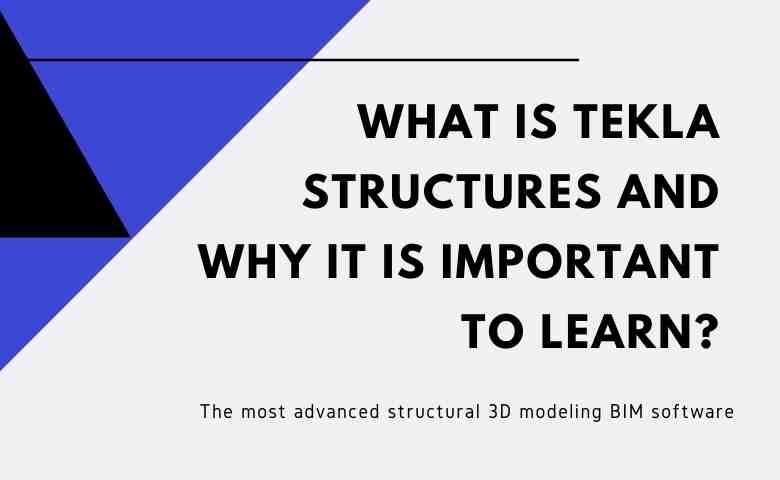 WHAT IS TEKLA STRUCTURES AND WHY IT IS IMPORTANT TO LEARN?

The most advanced structural 3D modeling BIM software